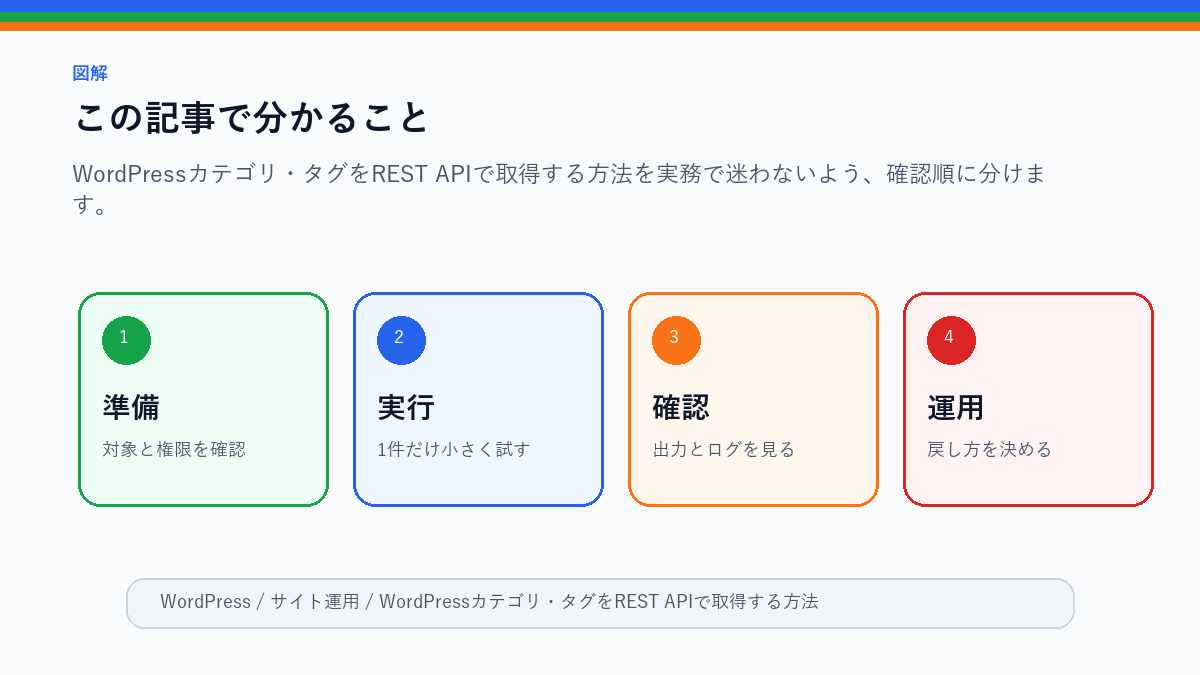 図解

この記事で分かること

WordPressカテゴリ・タグをREST APIで取得する方法を実務で迷わないよう、確認順に分けます。

1
準備
対象と権限を確認

2
実行
1件だけ小さく試す

3
確認
出力とログを見る

4
運用
戻し方を決める

WordPress / サイト運用 / WordPressカテゴリ・タグをREST APIで取得する方法